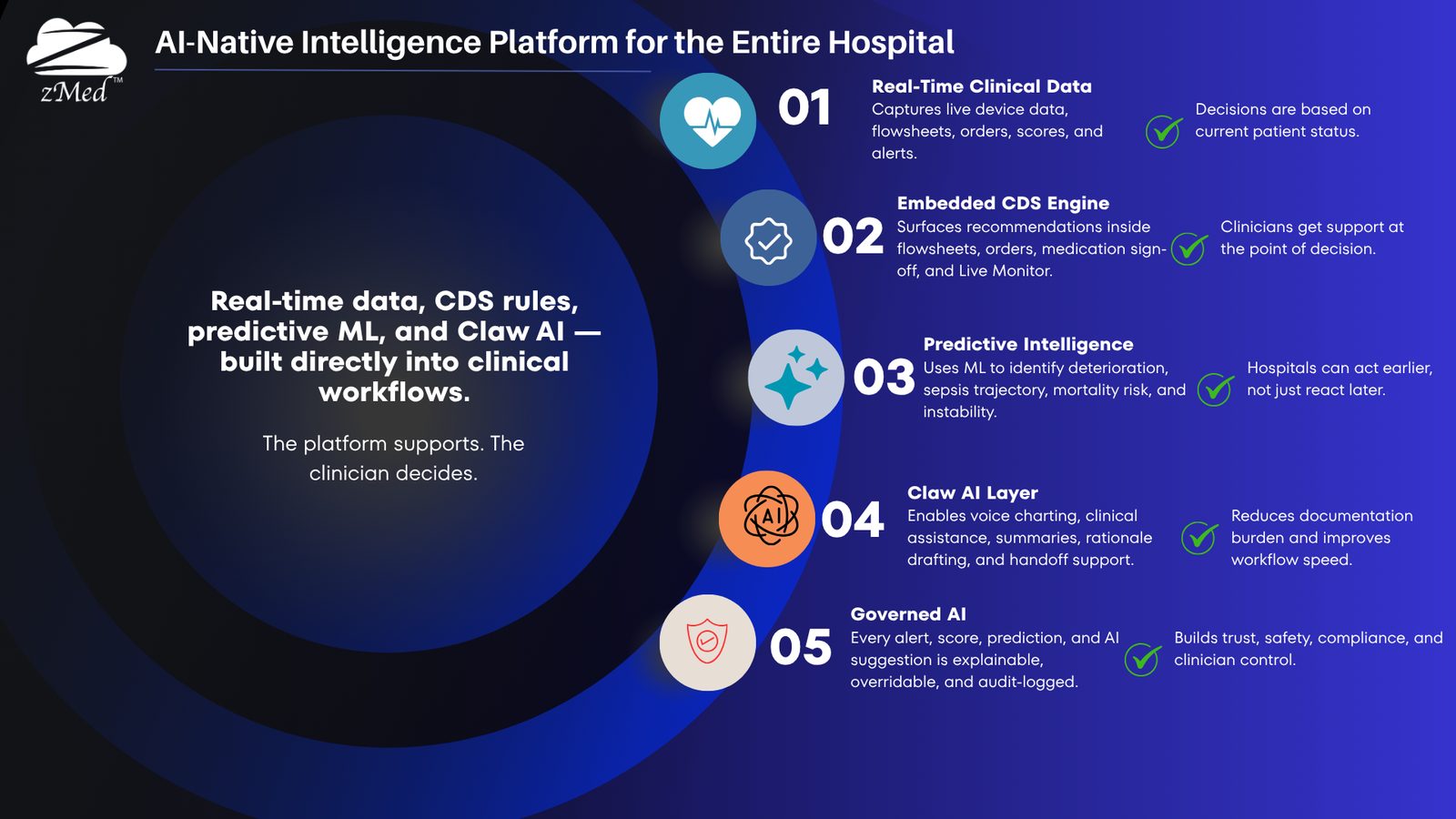 zMed™

AI-Native Intelligence Platform for the Entire Hospital

Real-time data, CDS rules, predictive ML, and Claw AI — built directly into clinical workflows.

The platform supports. The clinician decides.

01
Real-Time Clinical Data
Captures live device data, flowsheets, orders, scores, and alerts.
Decisions are based on current patient status.

02
Embedded CDS Engine
Surfaces recommendations inside flowsheets, orders, medication sign-off, and Live Monitor.
Clinicians get support at the point of decision.

03
Predictive Intelligence
Uses ML to identify deterioration, sepsis trajectory, mortality risk, and instability.
Hospitals can act earlier, not just react later.

AI
04
Claw AI Layer
Enables voice charting, clinical assistance, summaries, rationale drafting, and handoff support.
Reduces documentation burden and improves workflow speed.

05
Governed AI
Every alert, score, prediction, and AI suggestion is explainable, overridable, and audit-logged.
Builds trust, safety, compliance, and clinician control.